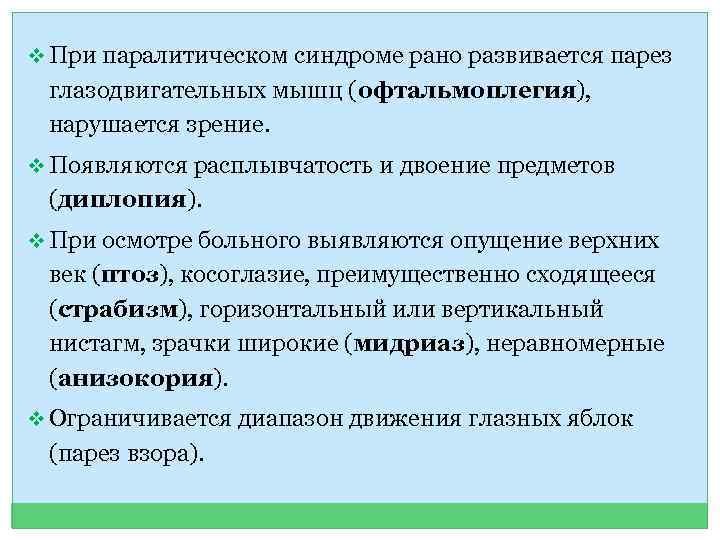 ❖ При паралитическом синдроме рано развивается парез глазодвигательных мышц (**офтальмоплегия**), нарушается зрение.

❖ Появляются расплывчатость и двоение предметов (**диплопия**).

❖ При осмотре больного выявляются опущение верхних век (**птоз**), косоглазие, преимущественно сходящееся (**страбизм**), горизонтальный или вертикальный нистагм, зрачки широкие (**мидриаз**), неравномерные (**анизокория**).

❖ Ограничивается диапазон движения глазных яблок (парез взора).